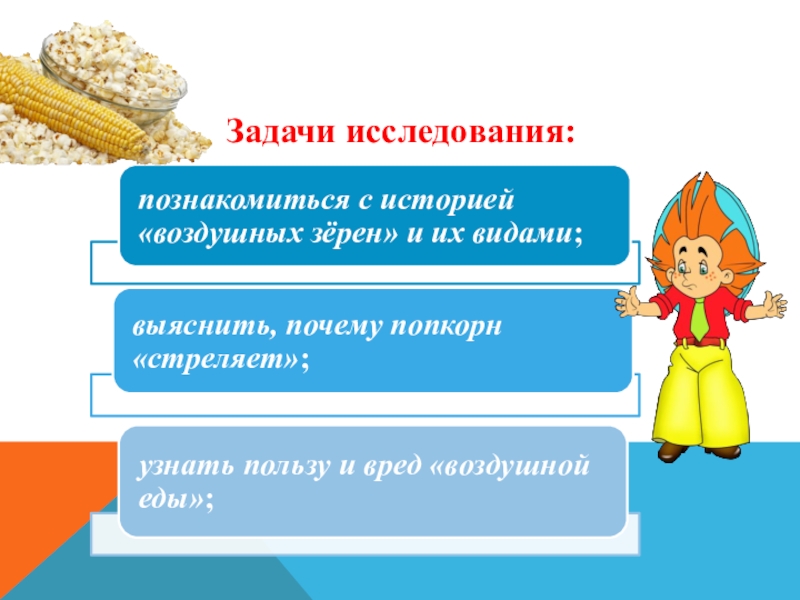 Задачи исследования:

познакомиться с историей «воздушных зёрен» и их видами;

выяснить, почему попкорн «стреляет»;

узнать пользу и вред «воздушной еды»;